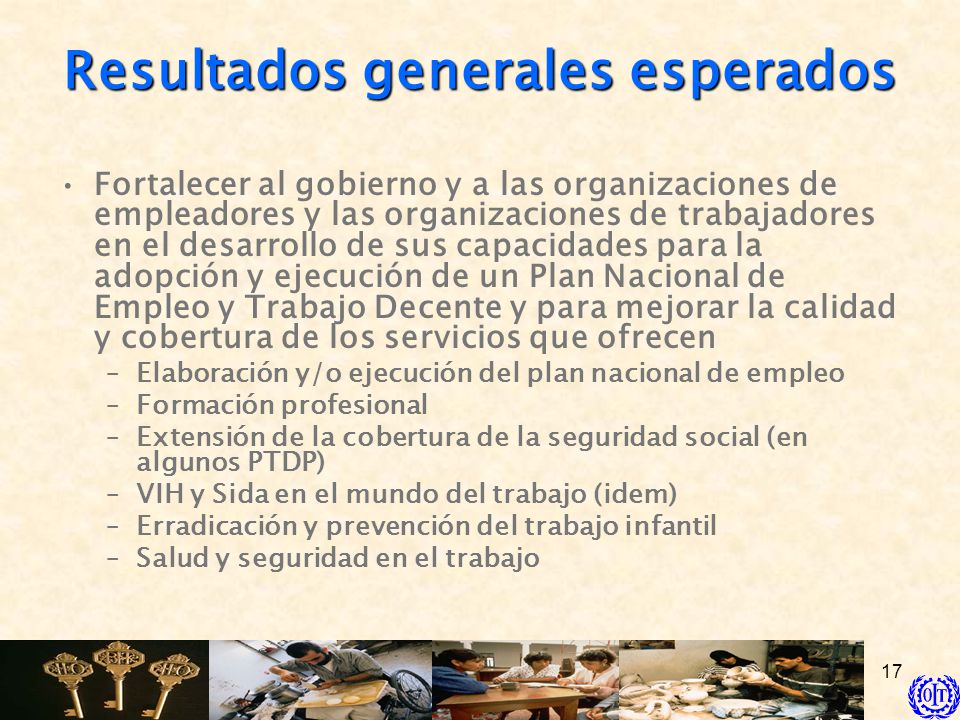 Resultados generales esperados

• Fortalecer al gobierno y a las organizaciones de empleadores y las organizaciones de trabajadores en el desarrollo de sus capacidades para la adopción y ejecución de un Plan Nacional de Empleo y Trabajo Decente y para mejorar la calidad y cobertura de los servicios que ofrecen
– Elaboración y/o ejecución del plan nacional de empleo
– Formación profesional
– Extensión de la cobertura de la seguridad social (en algunos PTDP)
– VIH y Sida en el mundo del trabajo (idem)
– Erradicación y prevención del trabajo infantil
– Salud y seguridad en el trabajo

17

OIT